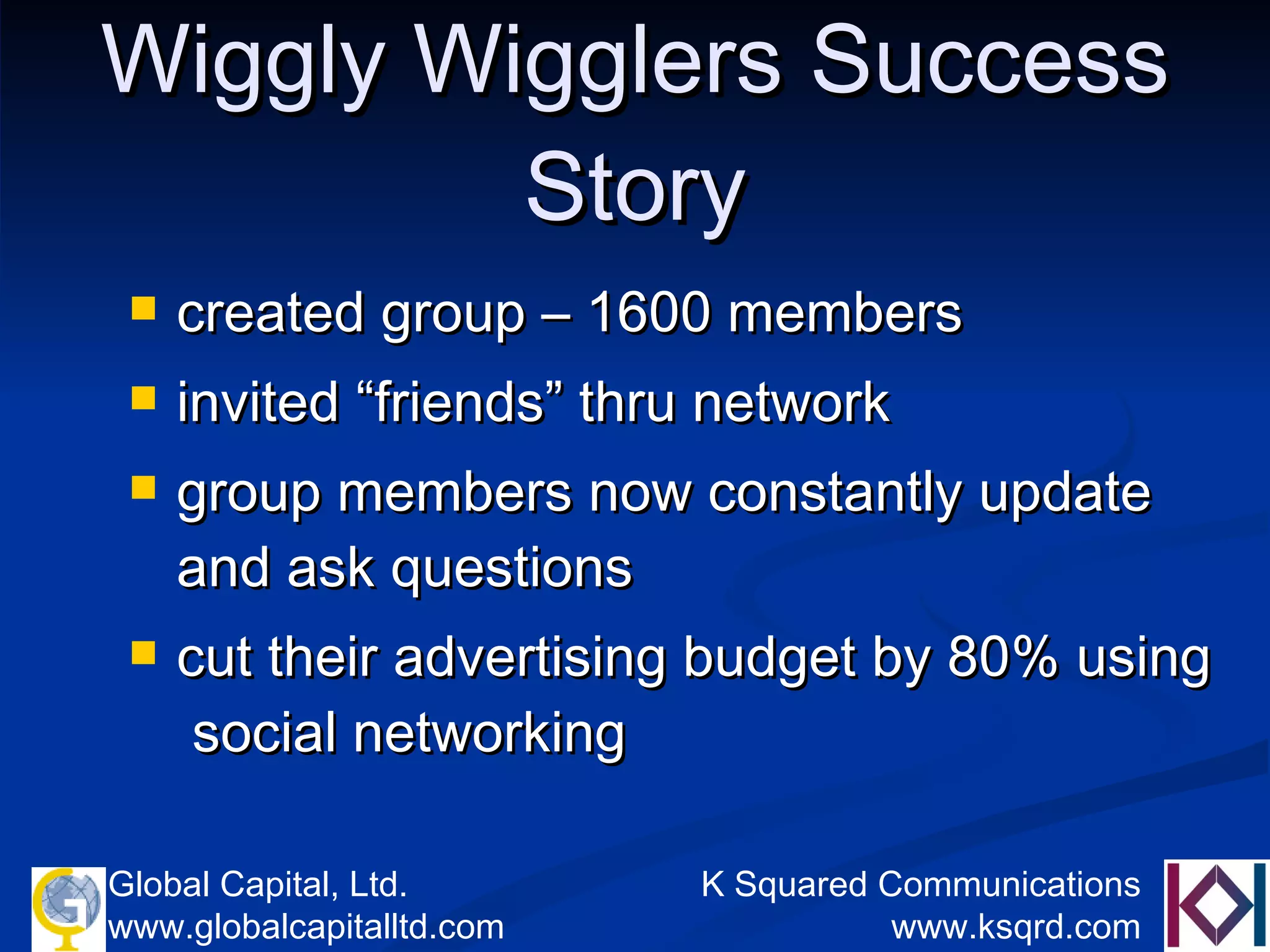 Wiggly Wigglers Success Story

- created group – 1600 members
- invited “friends” thru network
- group members now constantly update and ask questions
- cut their advertising budget by 80% using social networking

Global Capital, Ltd.
www.globalcapitalltd.com

K Squared Communications
www.ksqrd.com